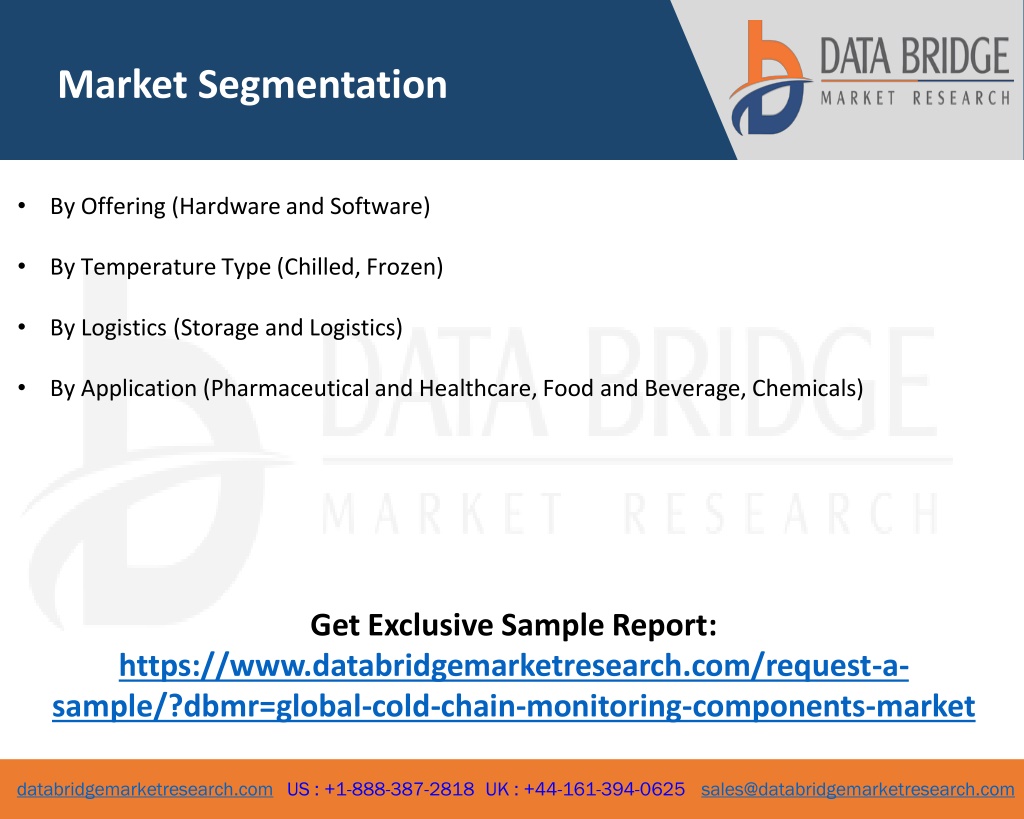 Market Segmentation

DATA BRIDGE
MARKET RESEARCH

• By Offering (Hardware and Software)

• By Temperature Type (Chilled, Frozen)

• By Logistics (Storage and Logistics)

• By Application (Pharmaceutical and Healthcare, Food and Beverage, Chemicals)

DATA BRIDGE
MARKET RESEARCH

Get Exclusive Sample Report:
https://www.databridgemarketresearch.com/request-a-sample/?dbmr=global-cold-chain-monitoring-components-market

databridgemarketresearch.com US : +1-888-387-2818 UK : +44-161-394-0625 sales@databridgemarketresearch.com